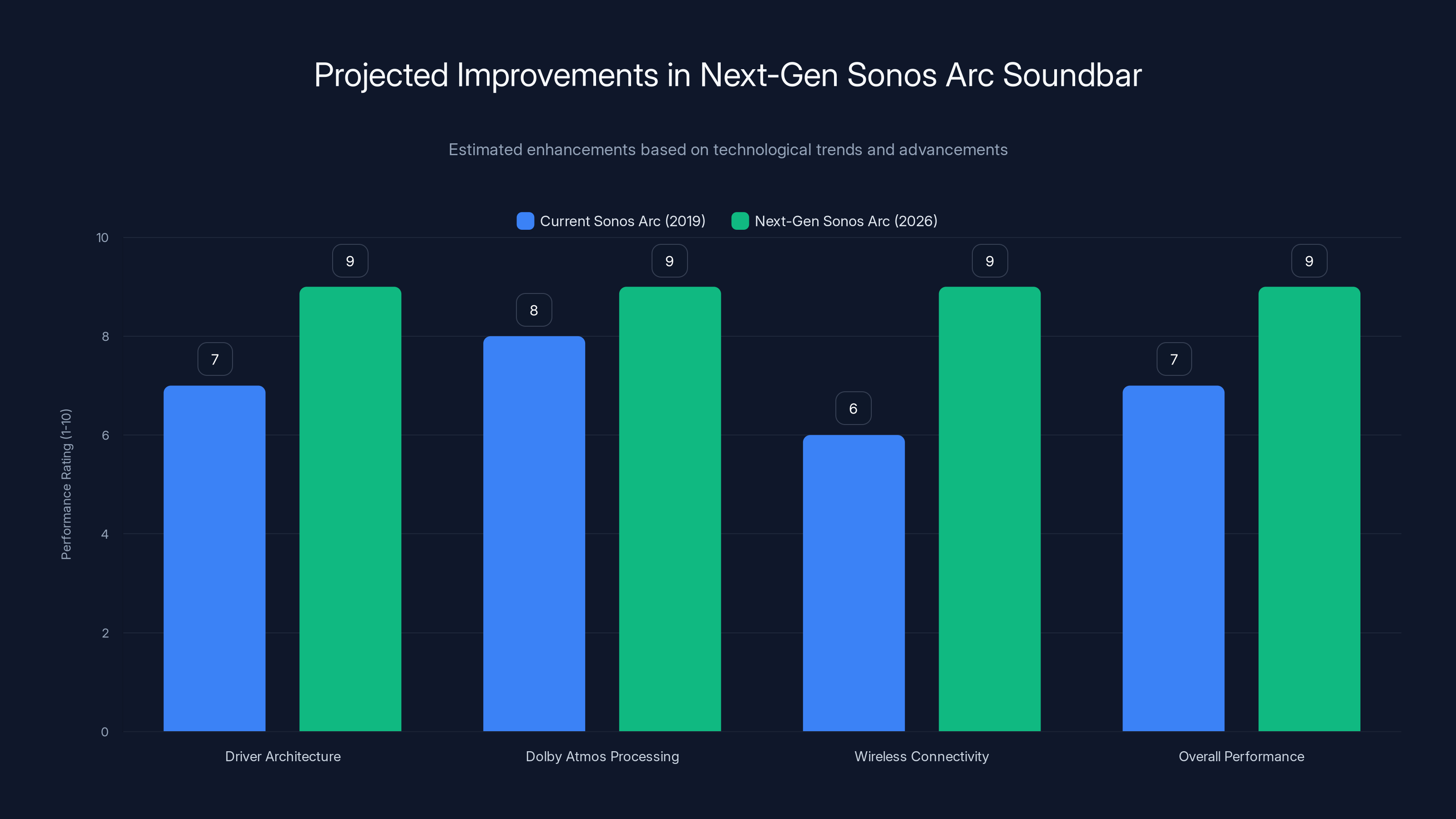 Projected Improvements in Next-Gen Sonos Arc Soundbar

Estimated enhancements based on technological trends and advancements

Current Sonos Arc (2019)
Next-Gen Sonos Arc (2026)

Performance Rating (1-10)

10
8
6
4
2
0

7
9
8
9
6
9
7
9

Driver Architecture
Dolby Atmos Processing
Wireless Connectivity
Overall Performance